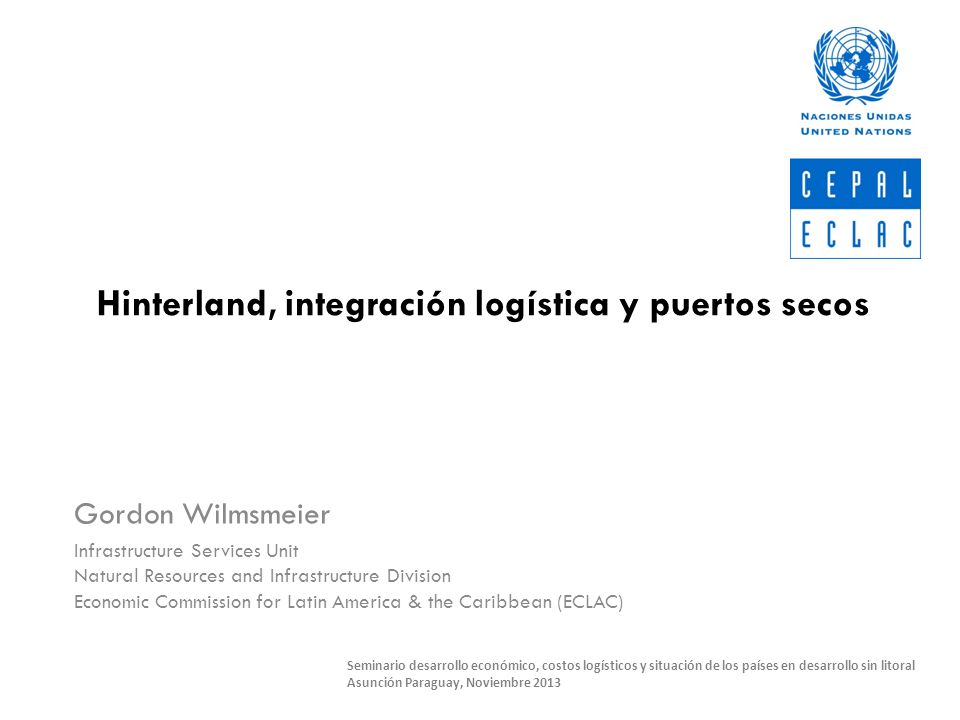 NACIONES UNIDAS
UNITED NATIONS

CEPAL
ECLAC

Hinterland, integración logística y puertos secos

Gordon Wilmsmeier

Infrastructure Services Unit
Natural Resources and Infrastructure Division
Economic Commission for Latin America & the Caribbean (ECLAC)

Seminario desarrollo económico, costos logísticos y situación de los países en desarrollo sin litoral
Asunción Paraguay, Noviembre 2013